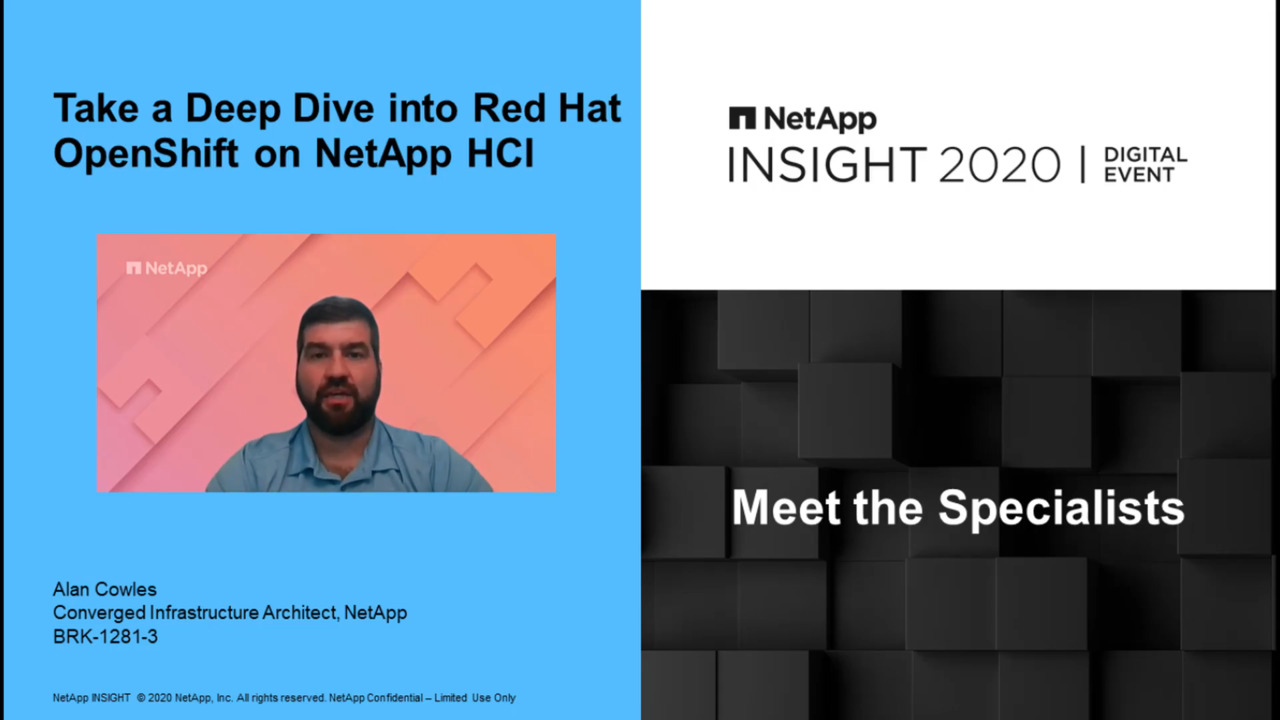 Take a Deep Dive into Red Hat OpenShift on NetApp HCI

NetApp

Alan Cowles
Converged Infrastructure Architect, NetApp
BRK-1281-3

NetApp INSIGHT © 2020 NetApp, Inc. All rights reserved. NetApp Confidential – Limited Use Only

NetApp
INSIGHT 2020 | DIGITAL EVENT

Meet the Specialists